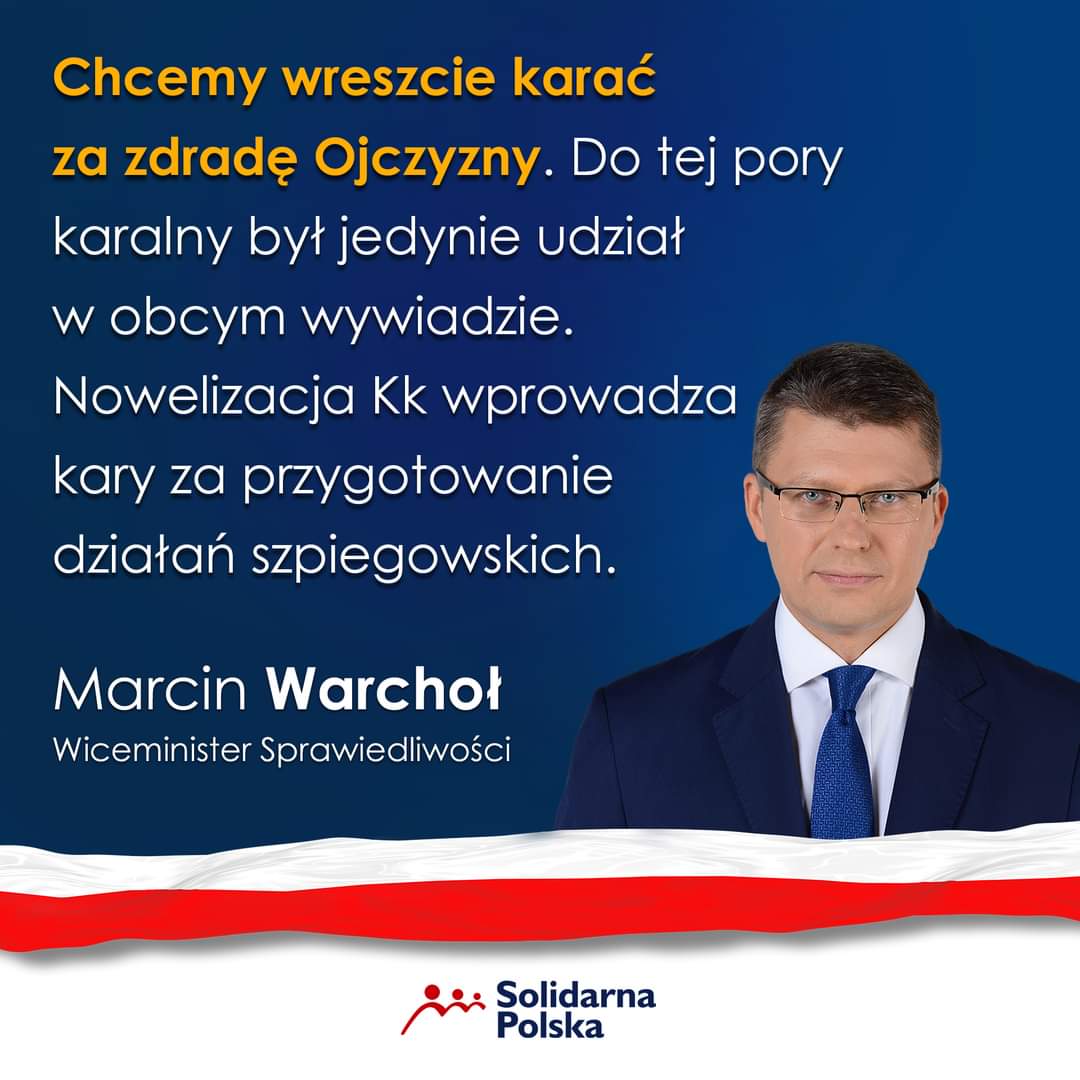 Chcemy wreszcie karać za zdradę Ojczyzny. Do tej pory karalny był jedynie udział w obcym wywiadzie. Nowelizacja Kk wprowadza kary za przygotowanie działań szpiegowskich.

Marcin Warchoł
Wiceminister Sprawiedliwości

Solidarna Polska